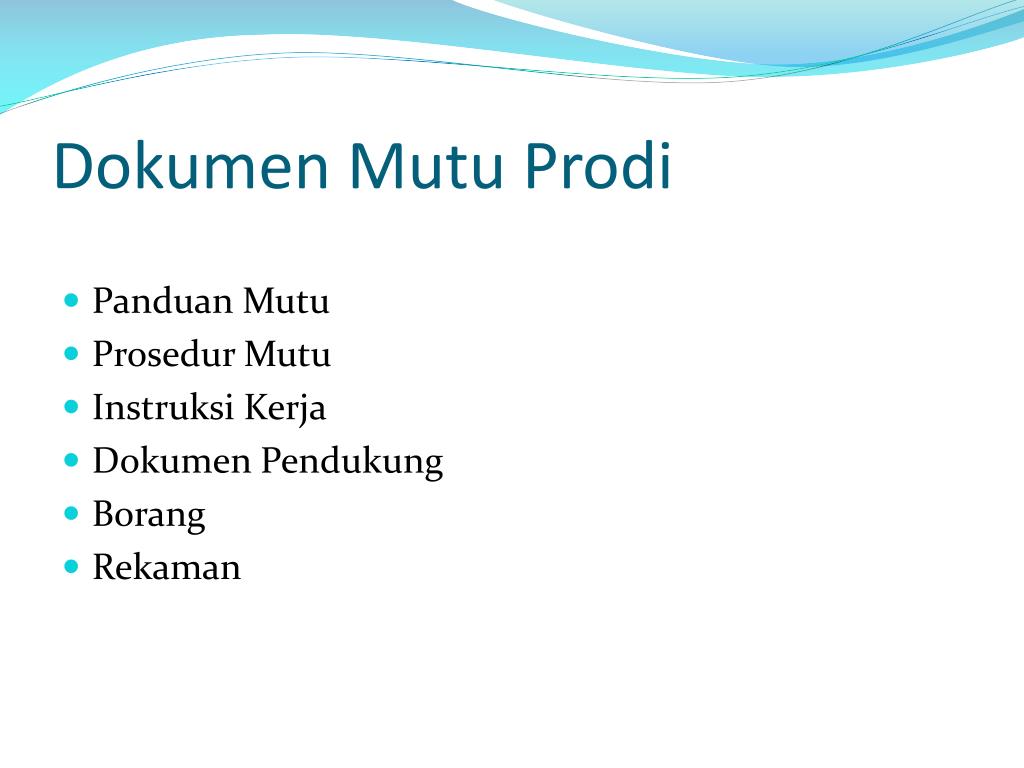 Dokumen Mutu Prodi

- Panduan Mutu
- Prosedur Mutu
- Instruksi Kerja
- Dokumen Pendukung
- Borang
- Rekaman